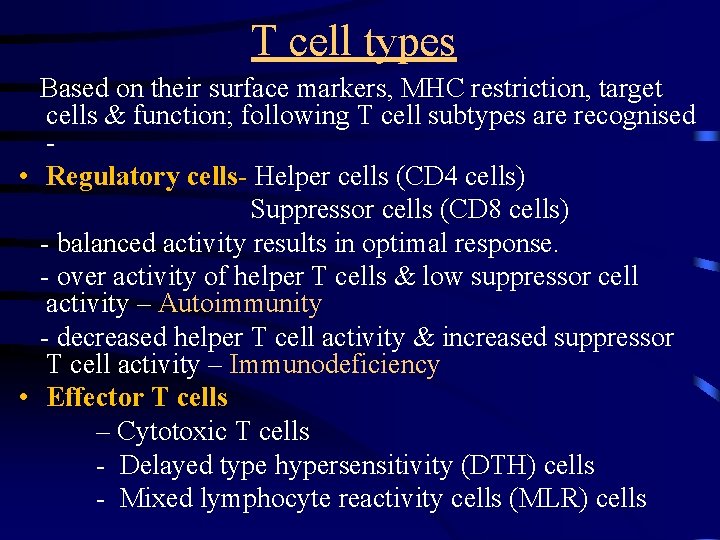 T cell types

Based on their surface markers, MHC restriction, target cells & function; following T cell subtypes are recognised -

• Regulatory cells- Helper cells (CD4 cells)
Suppressor cells (CD8 cells)

- balanced activity results in optimal response.
- over activity of helper T cells & low suppressor cell activity – Autoimmunity
- decreased helper T cell activity & increased suppressor T cell activity – Immunodeficiency

• Effector T cells
– Cytotoxic T cells
- Delayed type hypersensitivity (DTH) cells
- Mixed lymphocyte reactivity cells (MLR) cells